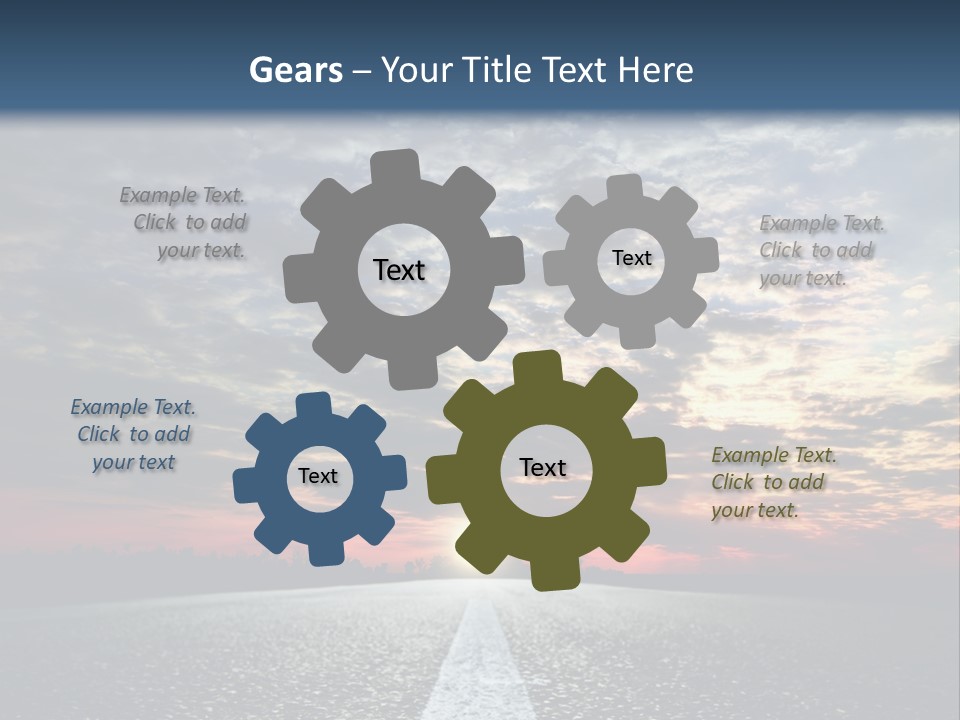 Gears – Your Title Text Here

Example Text. Click to add your text.

Text

Text

Example Text. Click to add your text.

Example Text. Click to add your text

Text

Text

Example Text. Click to add your text.